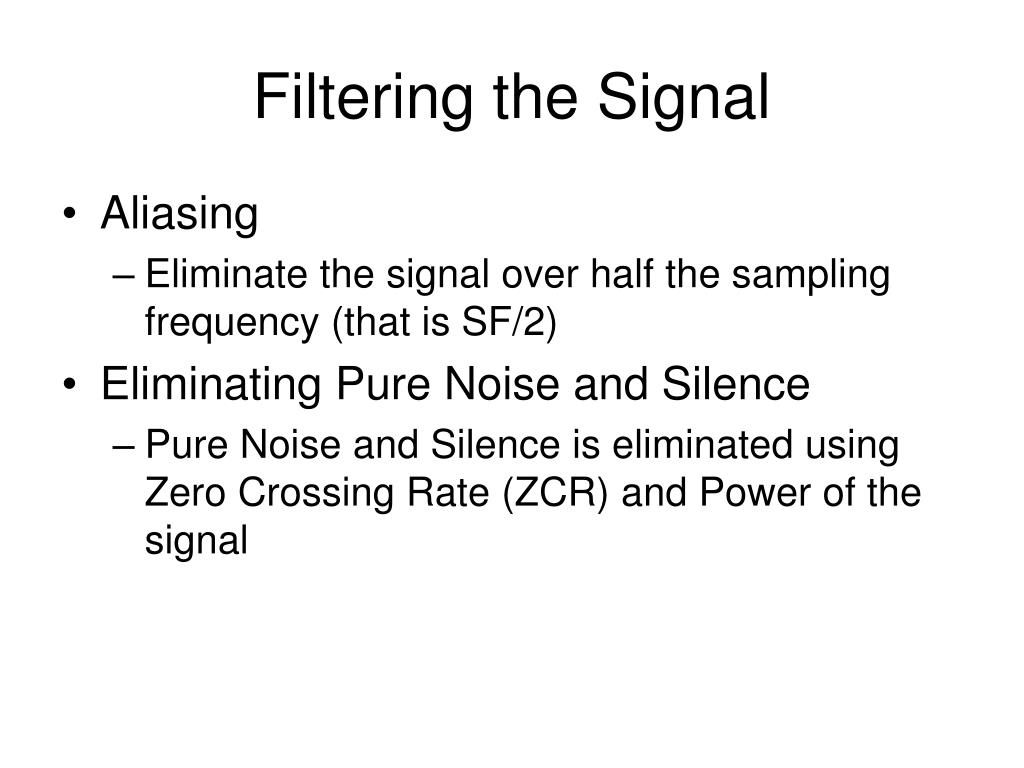 Filtering the Signal

• Aliasing
– Eliminate the signal over half the sampling frequency (that is SF/2)
• Eliminating Pure Noise and Silence
– Pure Noise and Silence is eliminated using Zero Crossing Rate (ZCR) and Power of the signal